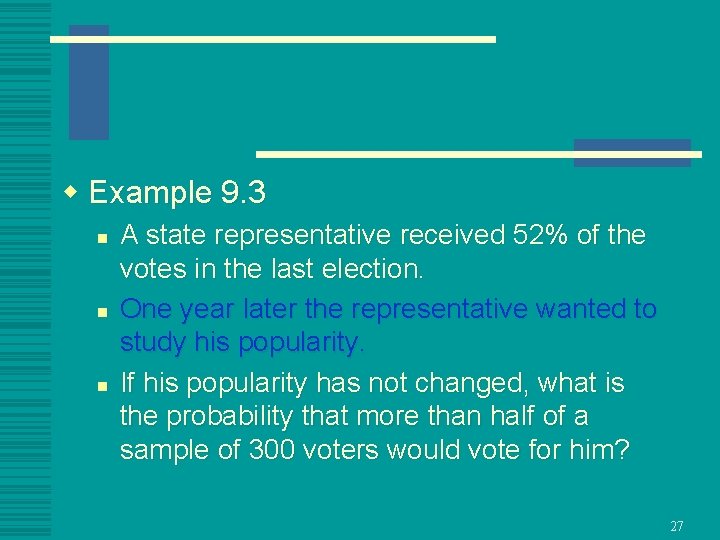 Example 9.3

A state representative received 52% of the votes in the last election.

One year later the representative wanted to study his popularity.

If his popularity has not changed, what is the probability that more than half of a sample of 300 voters would vote for him?

27